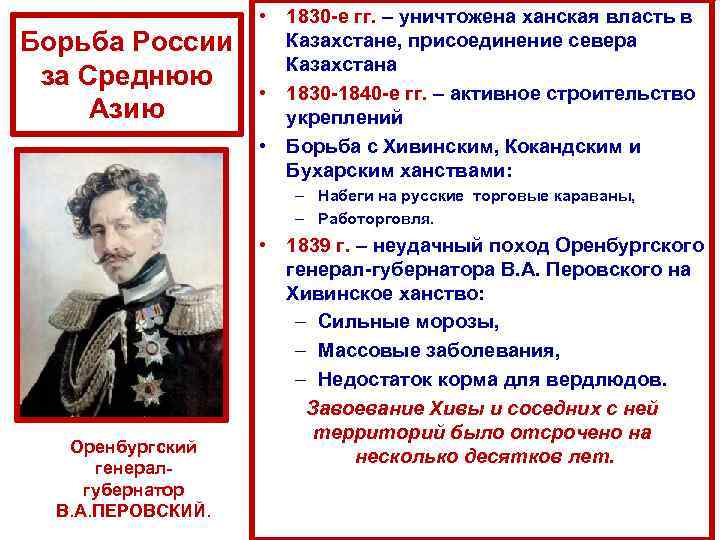 Борьба России за Среднюю Азию

Оренбургский генерал-губернатор В.А.ПЕРОВСКИЙ.

• 1830-е гг. – уничтожена ханская власть в Казахстане, присоединение севера Казахстана
• 1830-1840-е гг. – активное строительство укреплений
• Борьба с Хивинским, Кокандским и Бухарским ханствами:
– Набеги на русские торговые караваны,
– Работорговля.
• 1839 г. – неудачный поход Оренбургского генерал-губернатора В.А. Перовского на Хивинское ханство:
– Сильные морозы,
– Массовые заболевания,
– Недостаток корма для вердлюдов.

Завоевание Хивы и соседних с ней территорий было отсрочено на несколько десятков лет.